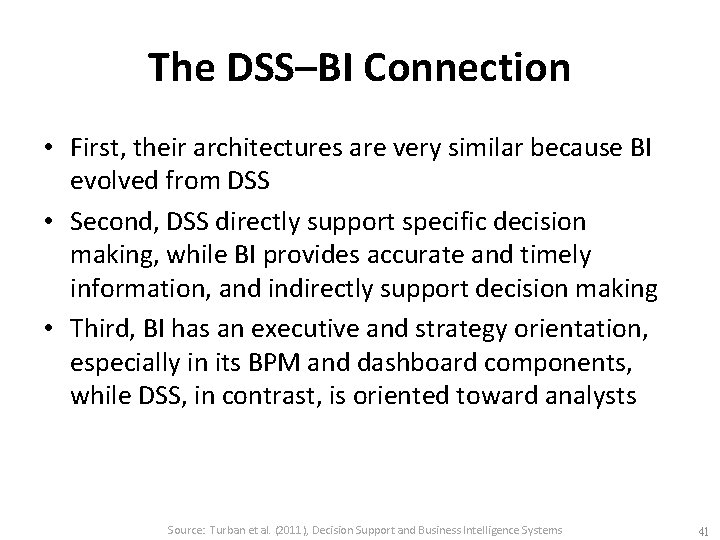 The DSS–BI Connection

• First, their architectures are very similar because BI evolved from DSS
• Second, DSS directly support specific decision making, while BI provides accurate and timely information, and indirectly support decision making
• Third, BI has an executive and strategy orientation, especially in its BPM and dashboard components, while DSS, in contrast, is oriented toward analysts

Source: Turban et al. (2011), Decision Support and Business Intelligence Systems

41